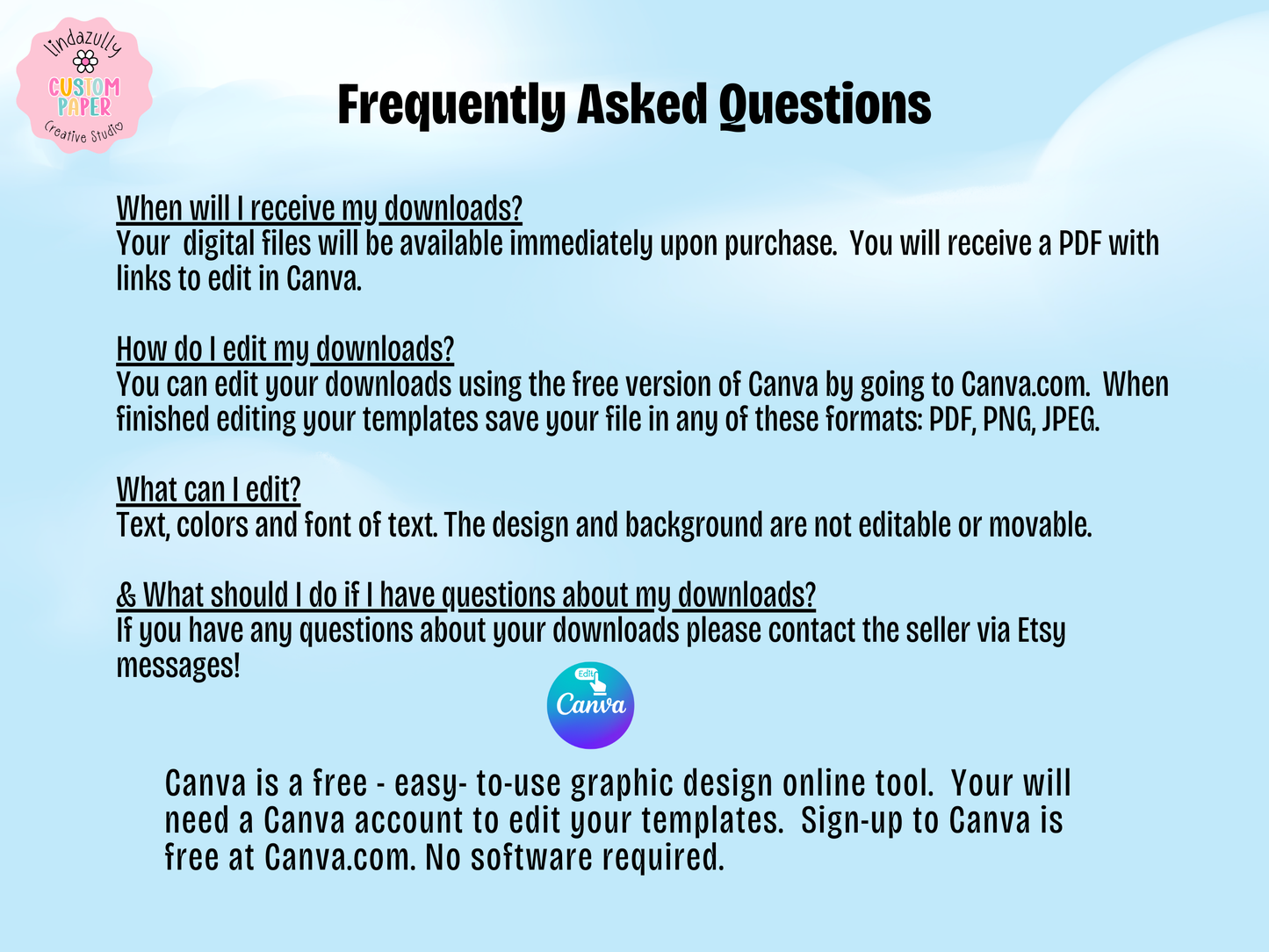 lindazully
CUSTOM PAPER
Creative Studio

Frequently Asked Questions

When will I receive my downloads?
Your digital files will be available immediately upon purchase. You will receive a PDF with links to edit in Canva.

How do I edit my downloads?
You can edit your downloads using the free version of Canva by going to Canva.com. When finished editing your templates save your file in any of these formats: PDF, PNG, JPEG.

What can I edit?
Text, colors and font of text. The design and background are not editable or movable.

& What should I do if I have questions about my downloads?
If you have any questions about your downloads please contact the seller via Etsy messages!

Edit
Canva

Canva is a free - easy- to-use graphic design online tool. Your will need a Canva account to edit your templates. Sign-up to Canva is free at Canva.com. No software required.